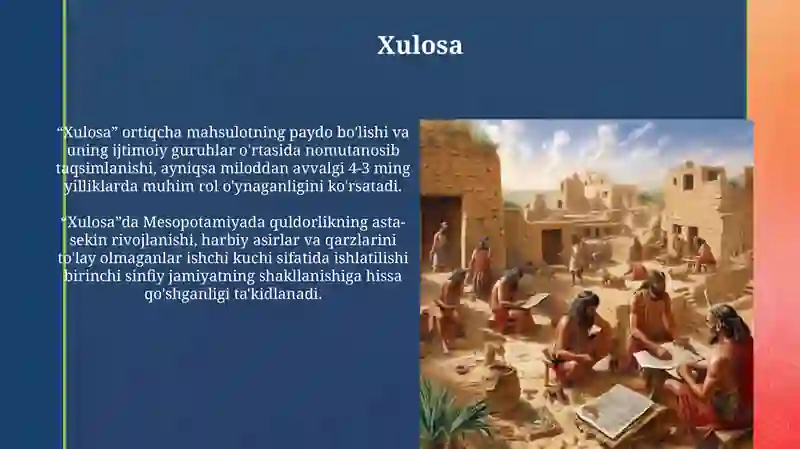 Xulosa

“Xulosa” ortiqcha mahsulotning paydo bo'lishi va uning ijtimoiy guruhlar o'rtasida nomutanosib taqsimlanishi, ayniqsa miloddan avvalgi 4-3 ming yilliklarda muhim rol o'ynaganligini ko'rsatadi.

“Xulosa”da Mesopotamiyada quldorlikning asta-sekin rivojlanishi, harbiy asirlar va qarzlarini to'lay olmaganlar ishchi kuchi sifatida ishlatilishi birinchi sinfiy jamiyatning shakllanishiga hissa qo'shganligi ta'kidlanadi.